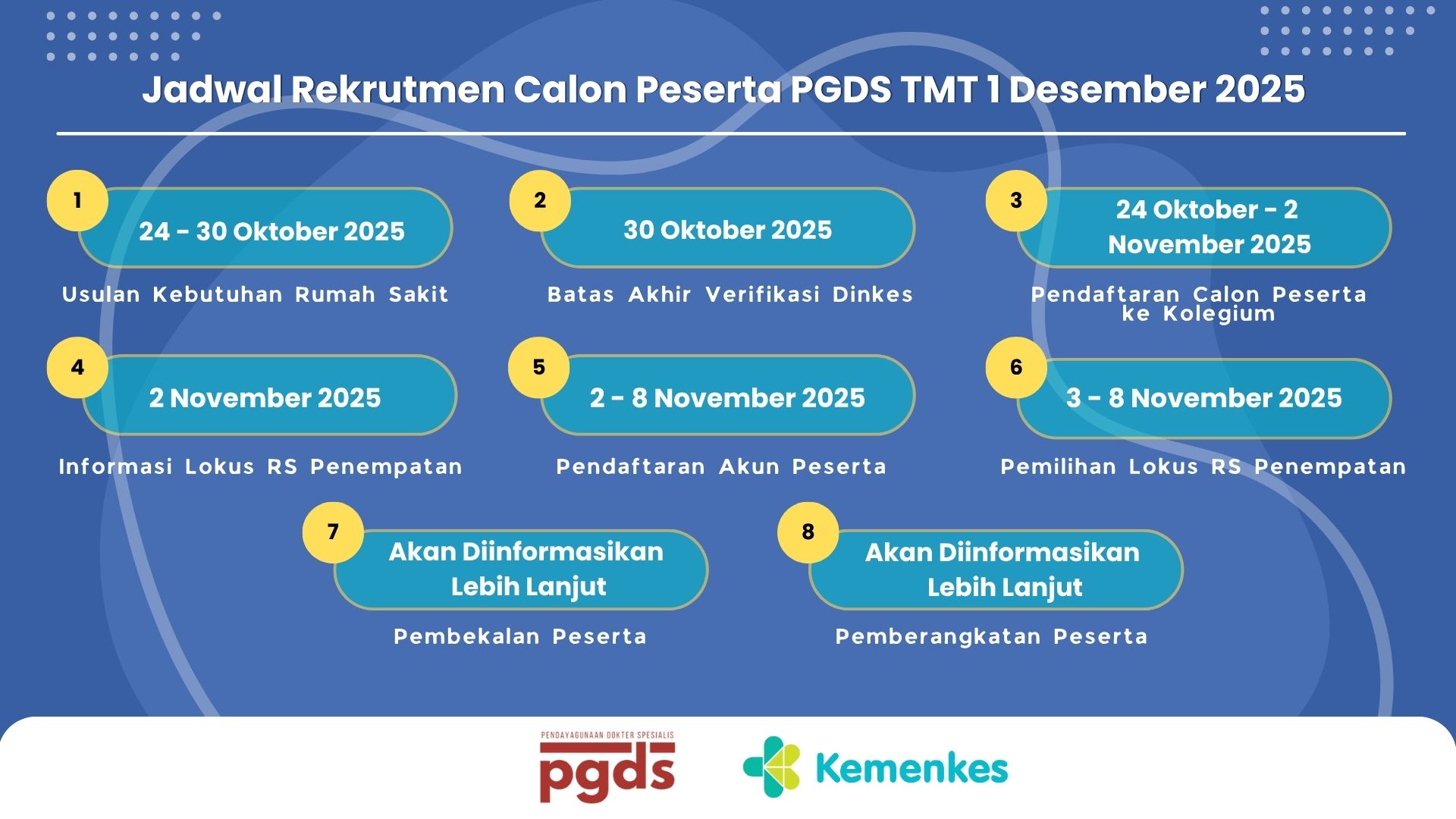 Jadwal Rekrutmen Calon Peserta PGDS TMT 1 Desember 2025

1
24 - 30 Oktober 2025
Usulan Kebutuhan Rumah Sakit

2
30 Oktober 2025
Batas Akhir Verifikasi Dinkes

3
24 Oktober - 2 November 2025
Pendaftaran Calon Peserta ke Kolegium

4
2 November 2025
Informasi Lokus RS Penempatan

5
2 - 8 November 2025
Pendaftaran Akun Peserta

6
3 - 8 November 2025
Pemilihan Lokus RS Penempatan

7
Akan Diinformasikan Lebih Lanjut
Pembekalan Peserta

8
Akan Diinformasikan Lebih Lanjut
Pemberangkatan Peserta

PENDAYAGUNAAN DOKTER SPESIALIS
pgds

Kemenkes